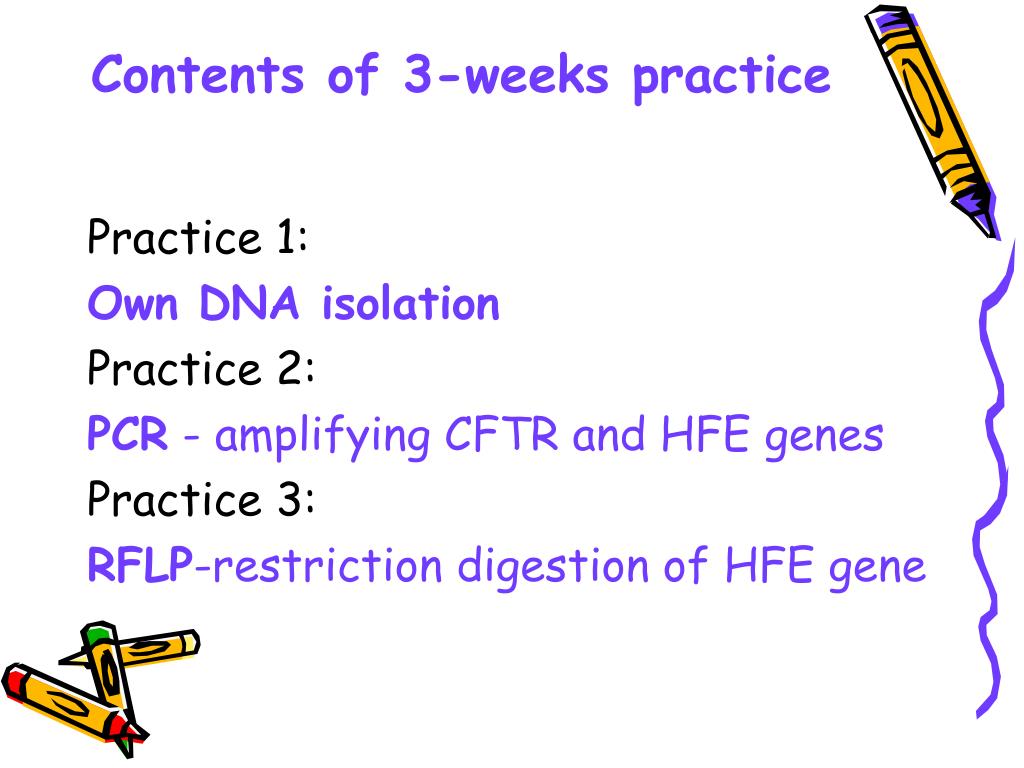 Contents of 3-weeks practice

Practice 1:
Own DNA isolation
Practice 2:
PCR - amplifying CFTR and HFE genes
Practice 3:
RFLP-restriction digestion of HFE gene